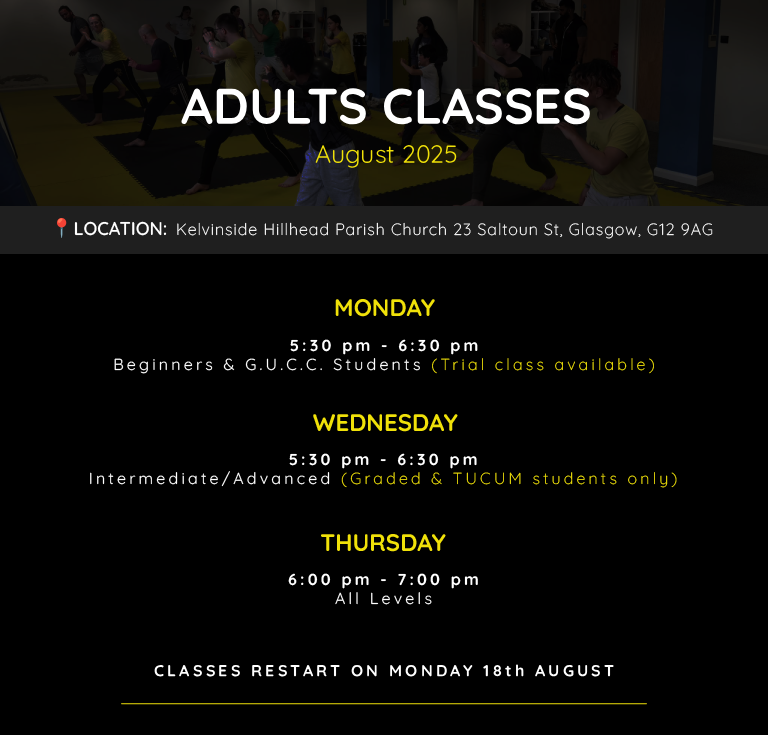 ADULTS CLASSES
August 2025

📍LOCATION: Kelvinside Hillhead Parish Church 23 Saltoun St, Glasgow, G12 9AG

MONDAY

5:30 pm - 6:30 pm
Beginners & G.U.C.C. Students (Trial class available)

WEDNESDAY

5:30 pm - 6:30 pm
Intermediate/Advanced (Graded & TUCUM students only)

THURSDAY

6:00 pm - 7:00 pm
All Levels

CLASSES RESTART ON MONDAY 18th AUGUST